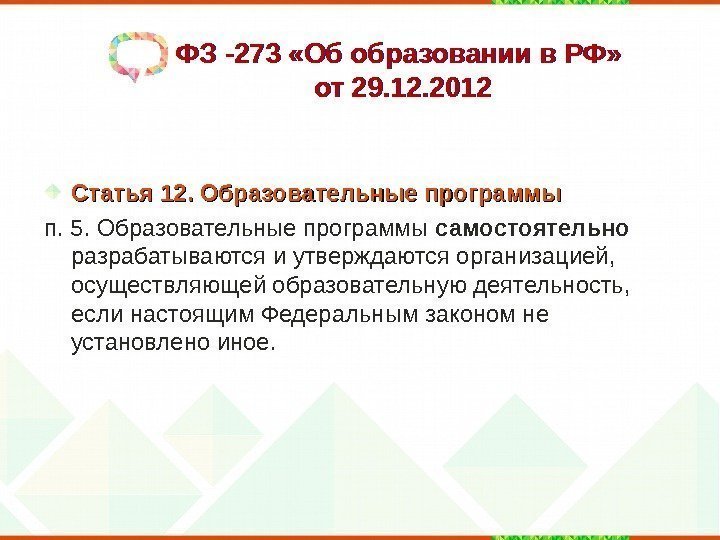 ФЗ -273 «Об образовании в РФ» от 29.12.2012

Статья 12. Образовательные программы

п. 5. Образовательные программы самостоятельно разрабатываются и утверждаются организацией, осуществляющей образовательную деятельность, если настоящим Федеральным законом не установлено иное.